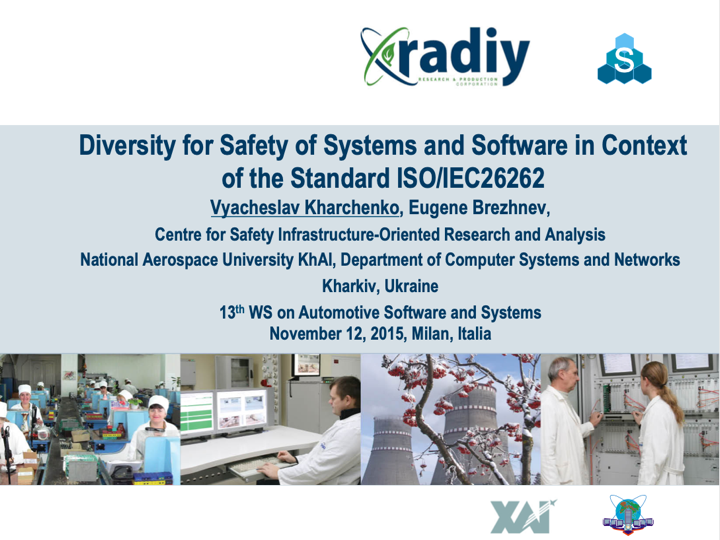 radiy
RESEARCH & PRODUCTION CORPORATION

S

Diversity for Safety of Systems and Software in Context of the Standard ISO/IEC26262

Vyacheslav Kharchenko, Eugene Brezhnev,

Centre for Safety Infrastructure-Oriented Research and Analysis

National Aerospace University KhAI, Department of Computer Systems and Networks

Kharkiv, Ukraine

13$^{th}$ WS on Automotive Software and Systems
November 12, 2015, Milan, Italia

XAI